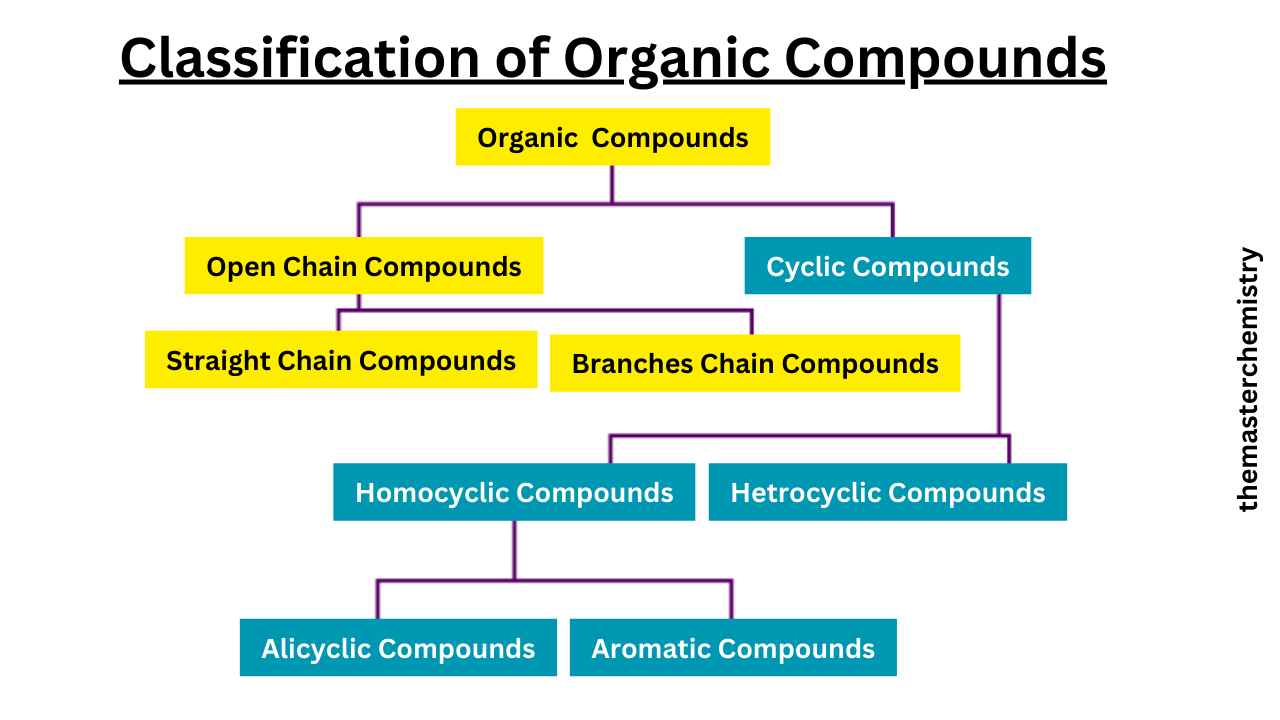 Classification of Organic Compounds

Organic Compounds

Open Chain Compounds

Cyclic Compounds

Straight Chain Compounds

Branches Chain Compounds

Homocyclic Compounds

Hetrocyclic Compounds

Alicyclic Compounds

Aromatic Compounds

themasterchemistry